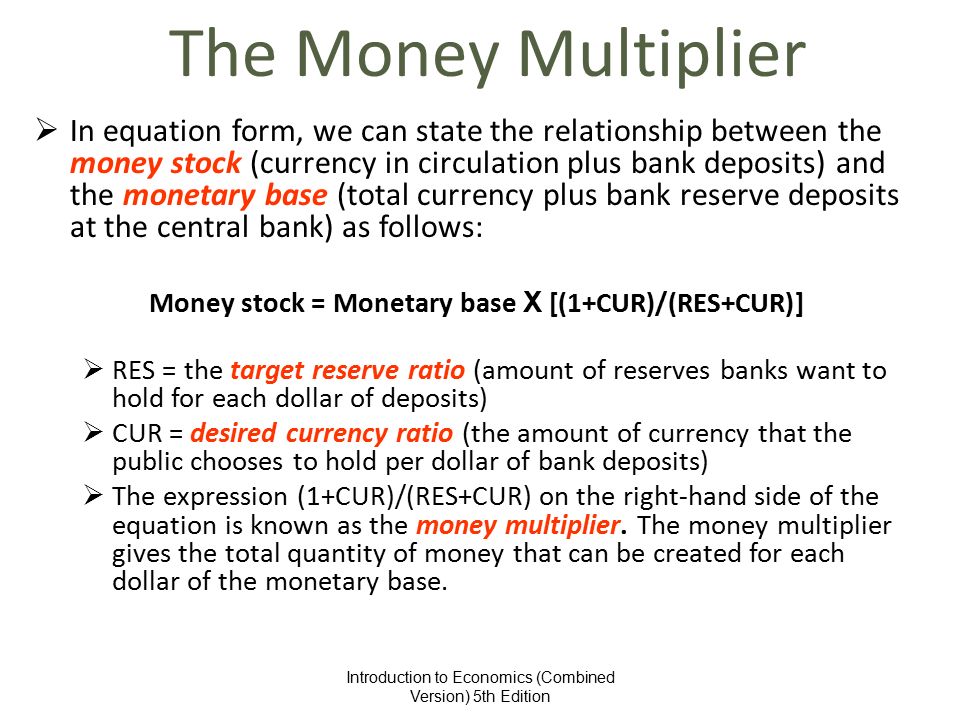 The Money Multiplier

➢ In equation form, we can state the relationship between the money stock (currency in circulation plus bank deposits) and the monetary base (total currency plus bank reserve deposits at the central bank) as follows:

Money stock = Monetary base X [(1+CUR)/(RES+CUR)]

➢ RES = the target reserve ratio (amount of reserves banks want to hold for each dollar of deposits)

➢ CUR = desired currency ratio (the amount of currency that the public chooses to hold per dollar of bank deposits)

➢ The expression (1+CUR)/(RES+CUR) on the right-hand side of the equation is known as the money multiplier. The money multiplier gives the total quantity of money that can be created for each dollar of the monetary base.

Introduction to Economics (Combined Version) 5th Edition